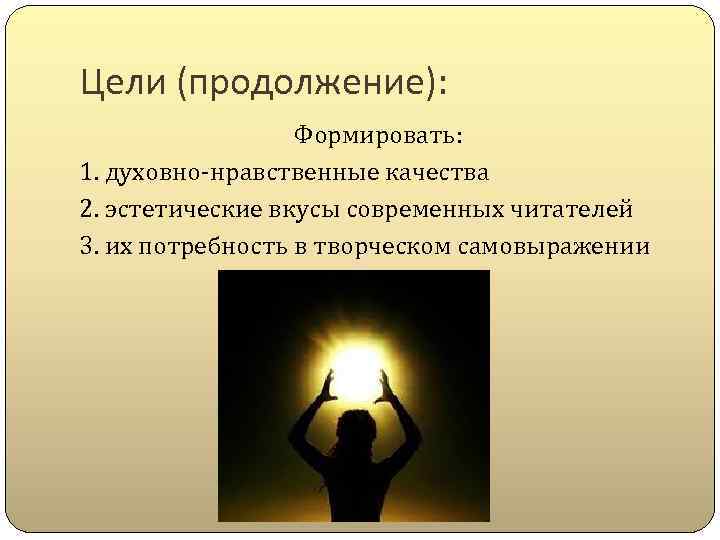 Цели (продолжение):

Формировать:

1. духовно-нравственные качества

2. эстетические вкусы современных читателей

3. их потребность в творческом самовыражении